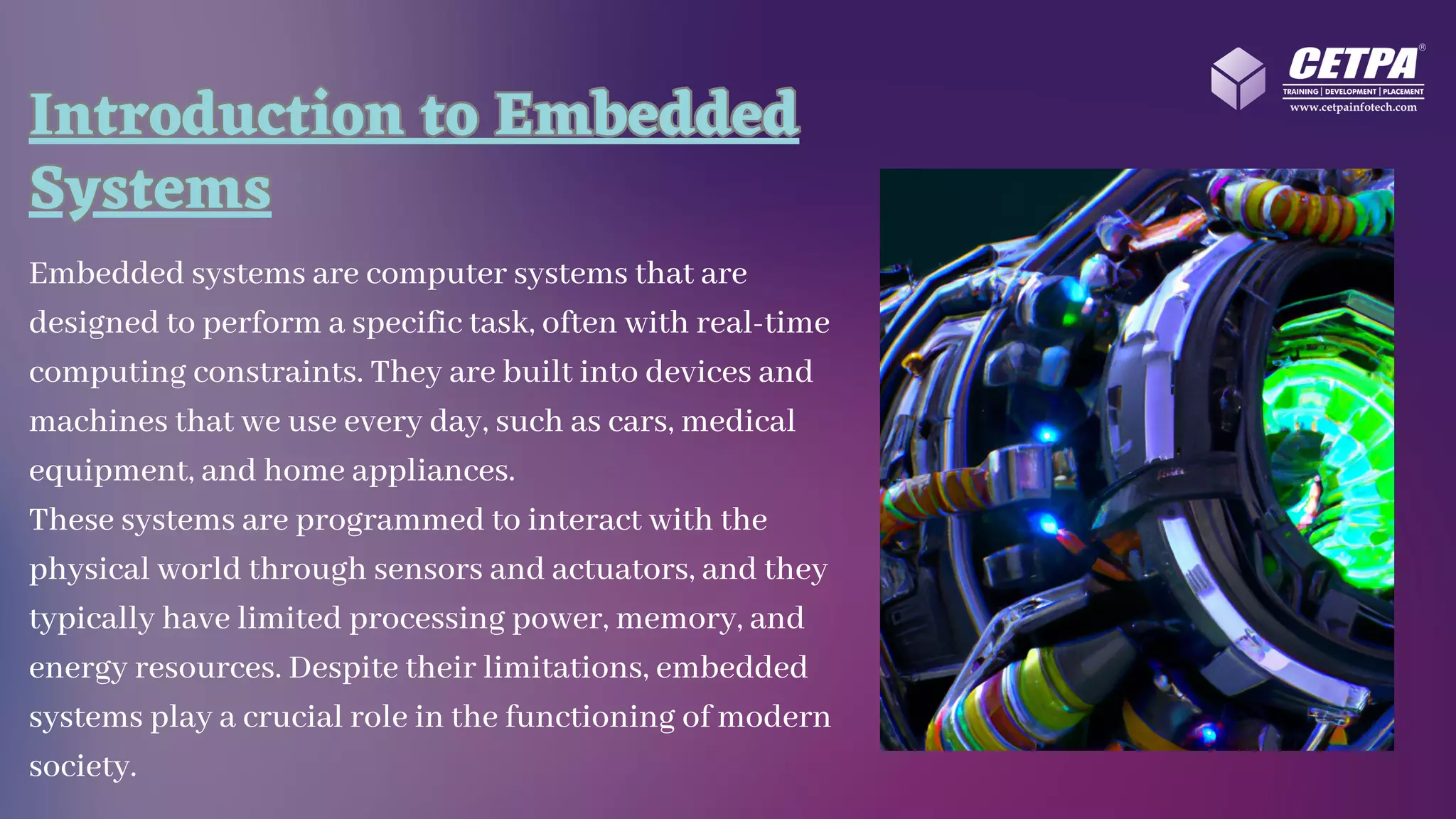 CETPA®
TRAINING | DEVELOPMENT | PLACEMENT
www.cetpainfotech.com

Introduction to Embedded Systems

Embedded systems are computer systems that are designed to perform a specific task, often with real-time computing constraints. They are built into devices and machines that we use every day, such as cars, medical equipment, and home appliances.
These systems are programmed to interact with the physical world through sensors and actuators, and they typically have limited processing power, memory, and energy resources. Despite their limitations, embedded systems play a crucial role in the functioning of modern society.